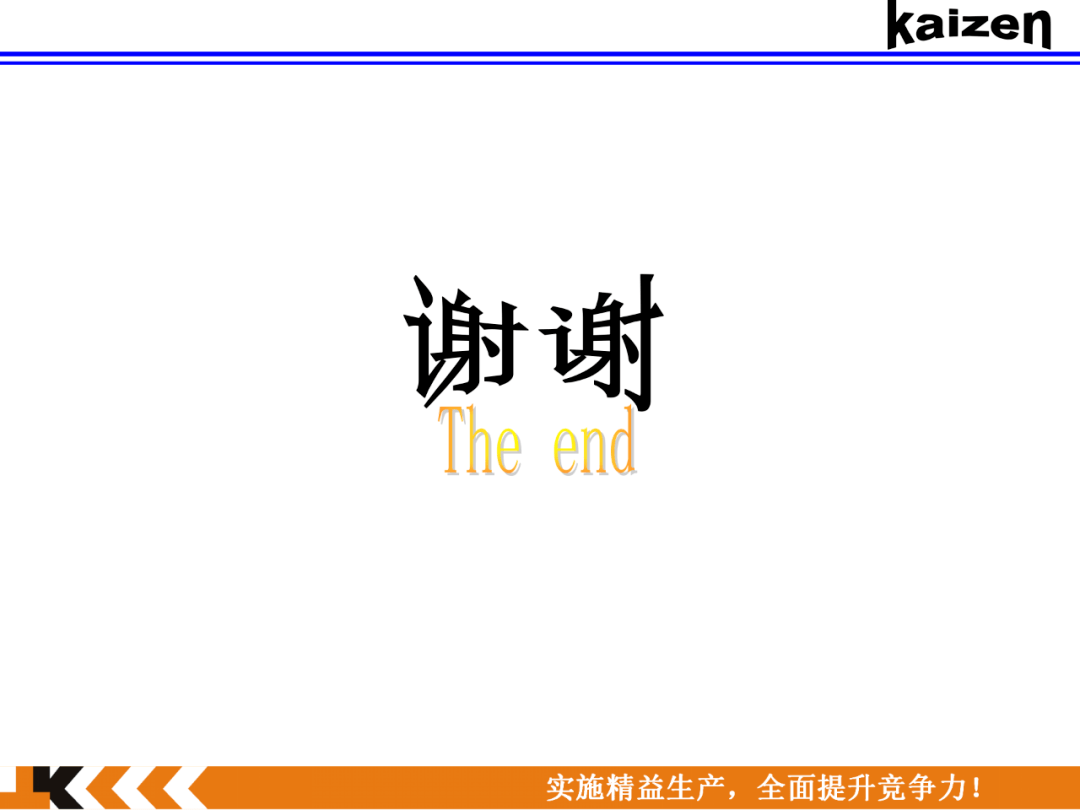 kaizen

谢谢
The end

实施精益生产，全面提升竞争力！